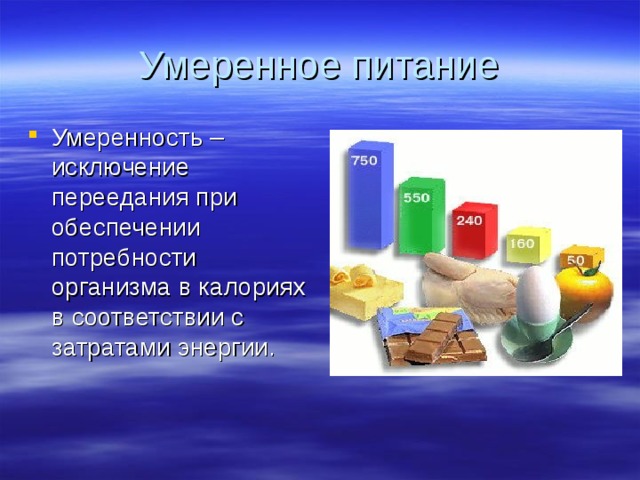 Умеренное питание

Умеренность – исключение переедания при обеспечении потребности организма в калориях в соответствии с затратами энергии.

750
550
240
160
50